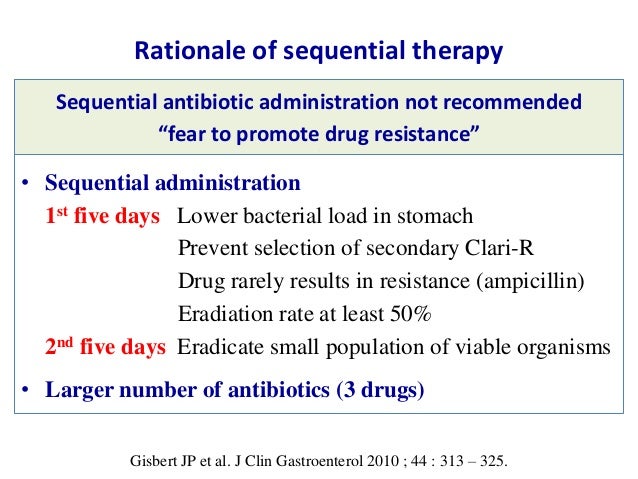 Rationale of sequential therapy

Sequential antibiotic administration not recommended
“fear to promote drug resistance”

• Sequential administration
1st five days Lower bacterial load in stomach
Prevent selection of secondary Clari-R
Drug rarely results in resistance (ampicillin)
Eradiation rate at least 50%
2nd five days Eradicate small population of viable organisms
• Larger number of antibiotics (3 drugs)

Gisbert JP et al. J Clin Gastroenterol 2010 ; 44 : 313 – 325.